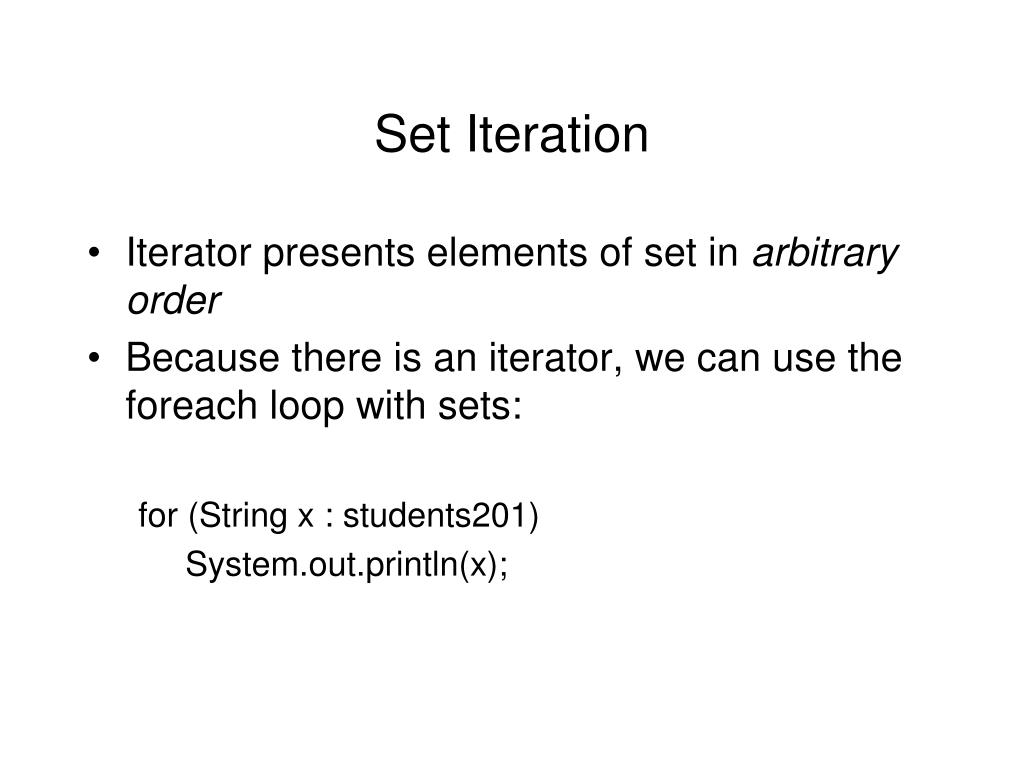 Set Iteration

• Iterator presents elements of set in arbitrary order

• Because there is an iterator, we can use the foreach loop with sets:

for (String x : students201)
System.out.println(x);